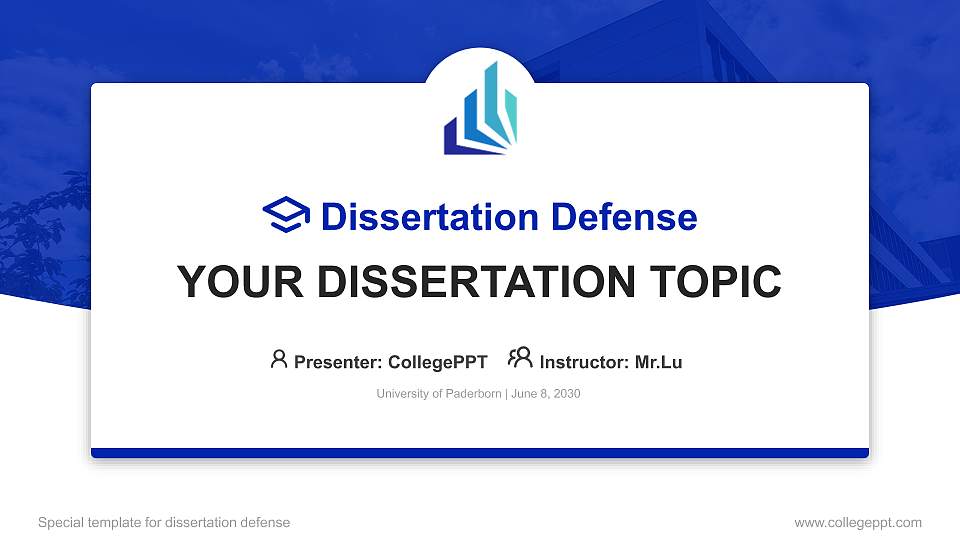 Dissertation Defense

YOUR DISSERTATION TOPIC

Presenter: CollegePPT Instructor: Mr.Lu

University of Paderborn | June 8, 2030

Special template for dissertation defense

www.collegeppt.com